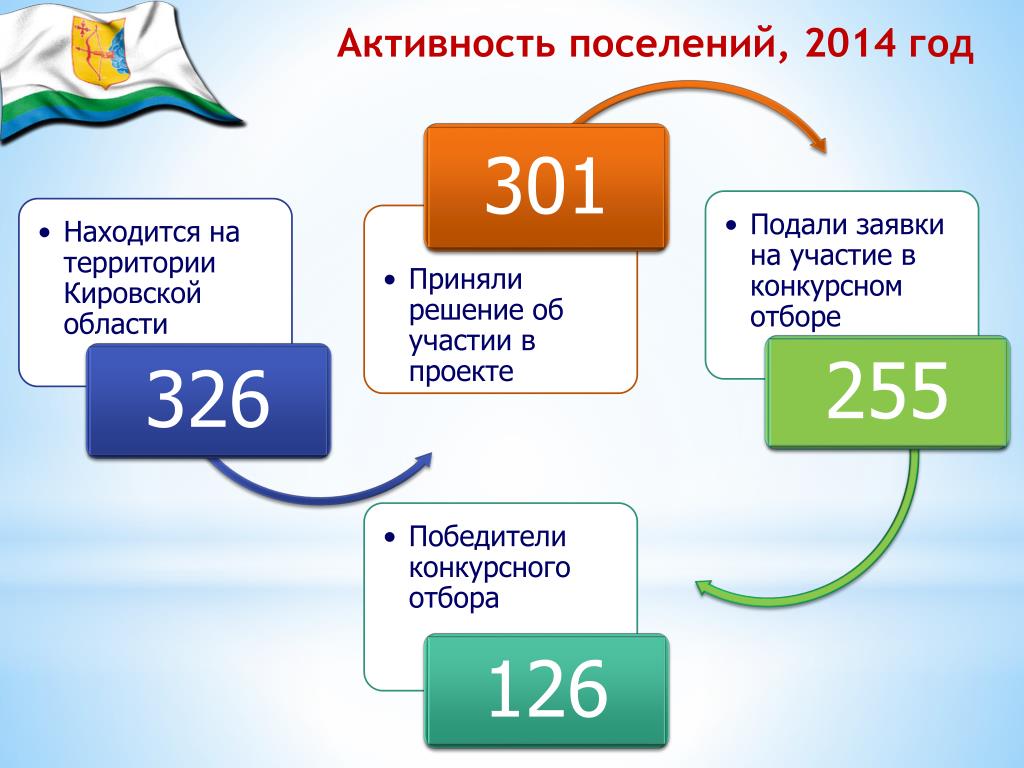 Активность поселений, 2014 год

• Находится на территории Кировской области

326

301

• Приняли решение об участии в проекте

• Подали заявки на участие в конкурсном отборе

255

• Победители конкурсного отбора

126